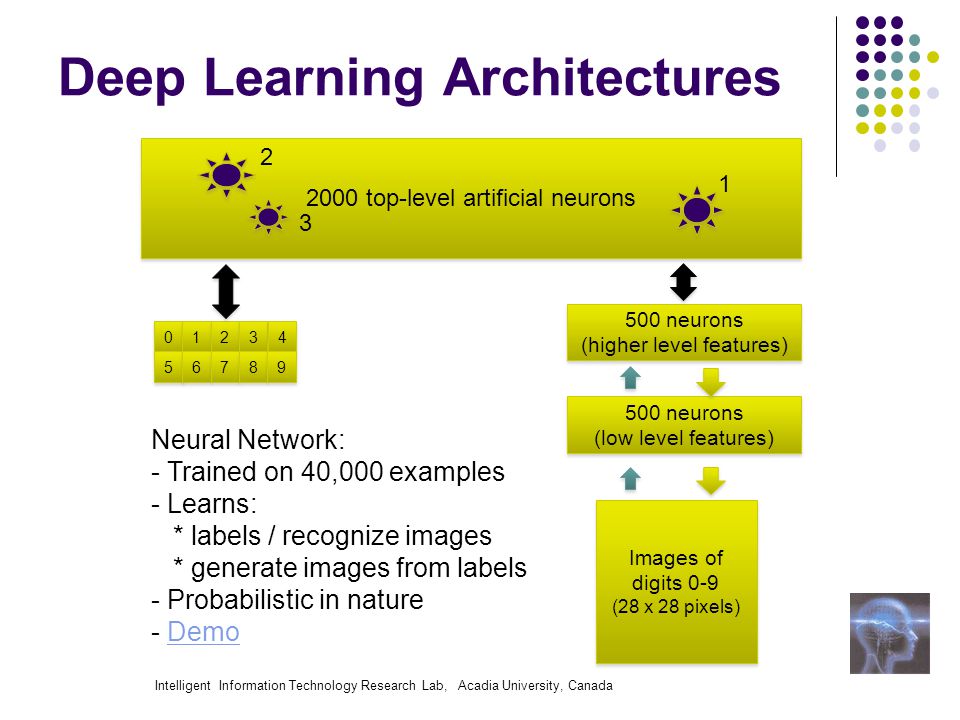 Deep Learning Architectures

2

2000 top-level artificial neurons

1

3

0 1 2 3 4
5 6 7 8 9

500 neurons
(higher level features)

500 neurons
(low level features)

Images of
digits 0-9
(28 x 28 pixels)

Neural Network:
- Trained on 40,000 examples
- Learns:
* labels / recognize images
* generate images from labels
- Probabilistic in nature
- Demo

Intelligent Information Technology Research Lab, Acadia University, Canada